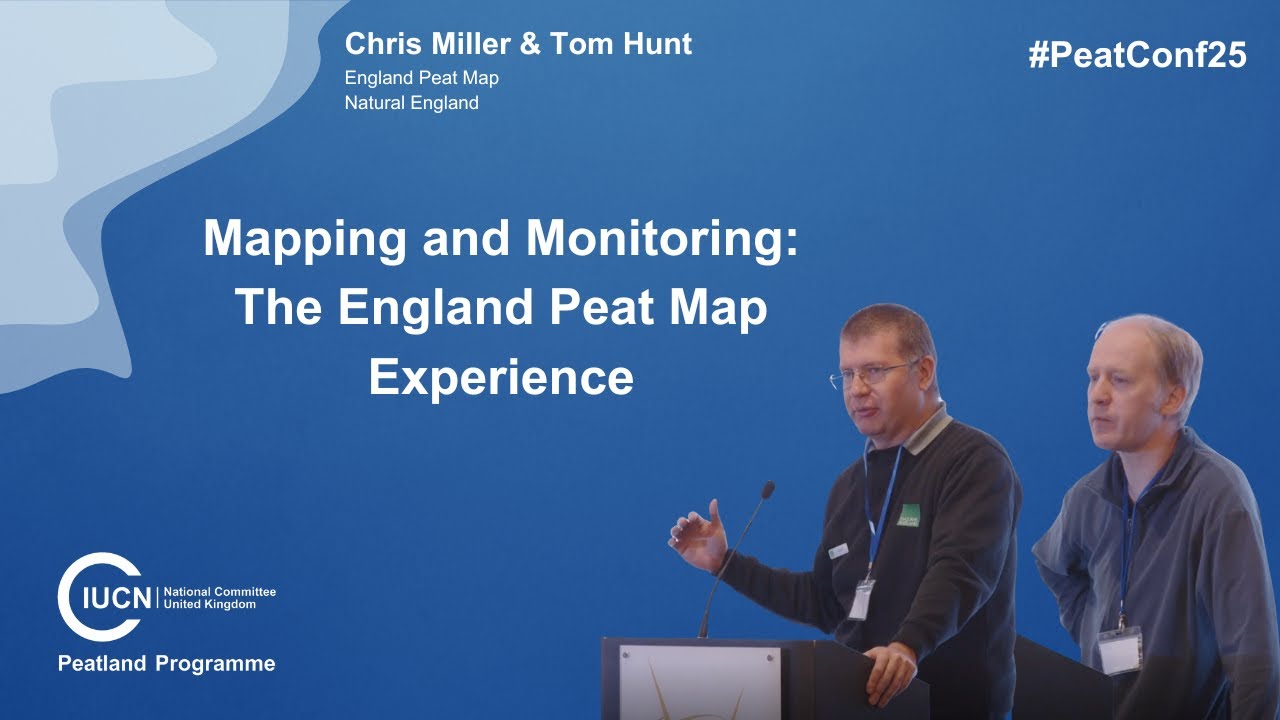 Chris Miller & Tom Hunt
England Peat Map
Natural England

#PeatConf25

Mapping and Monitoring: The England Peat Map Experience

IUCN National Committee United Kingdom
Peatland Programme